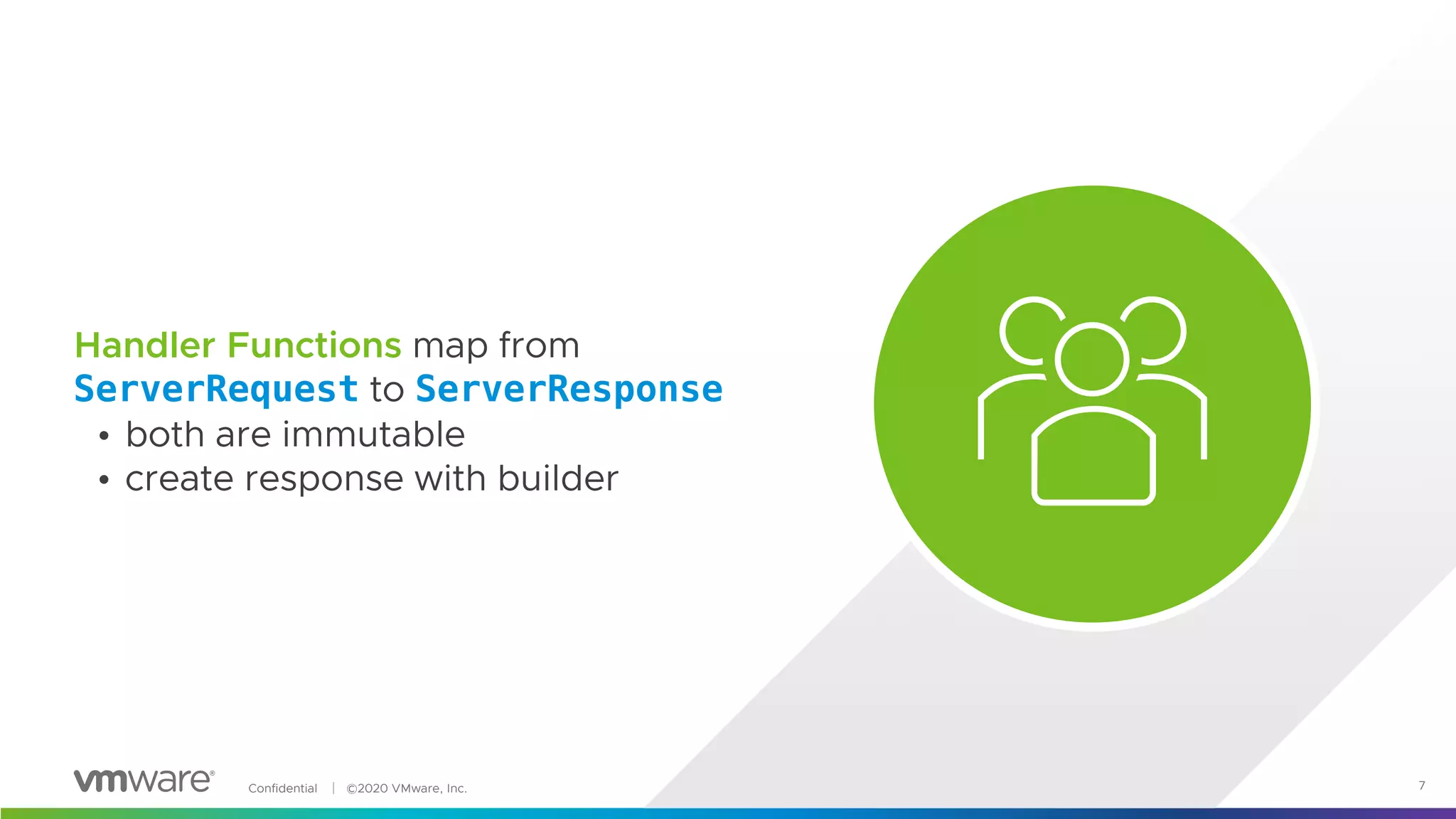 Handler Functions map from ServerRequest to ServerResponse

• both are immutable
• create response with builder

vmware®

Confidential | ©2020 VMware, Inc.

7